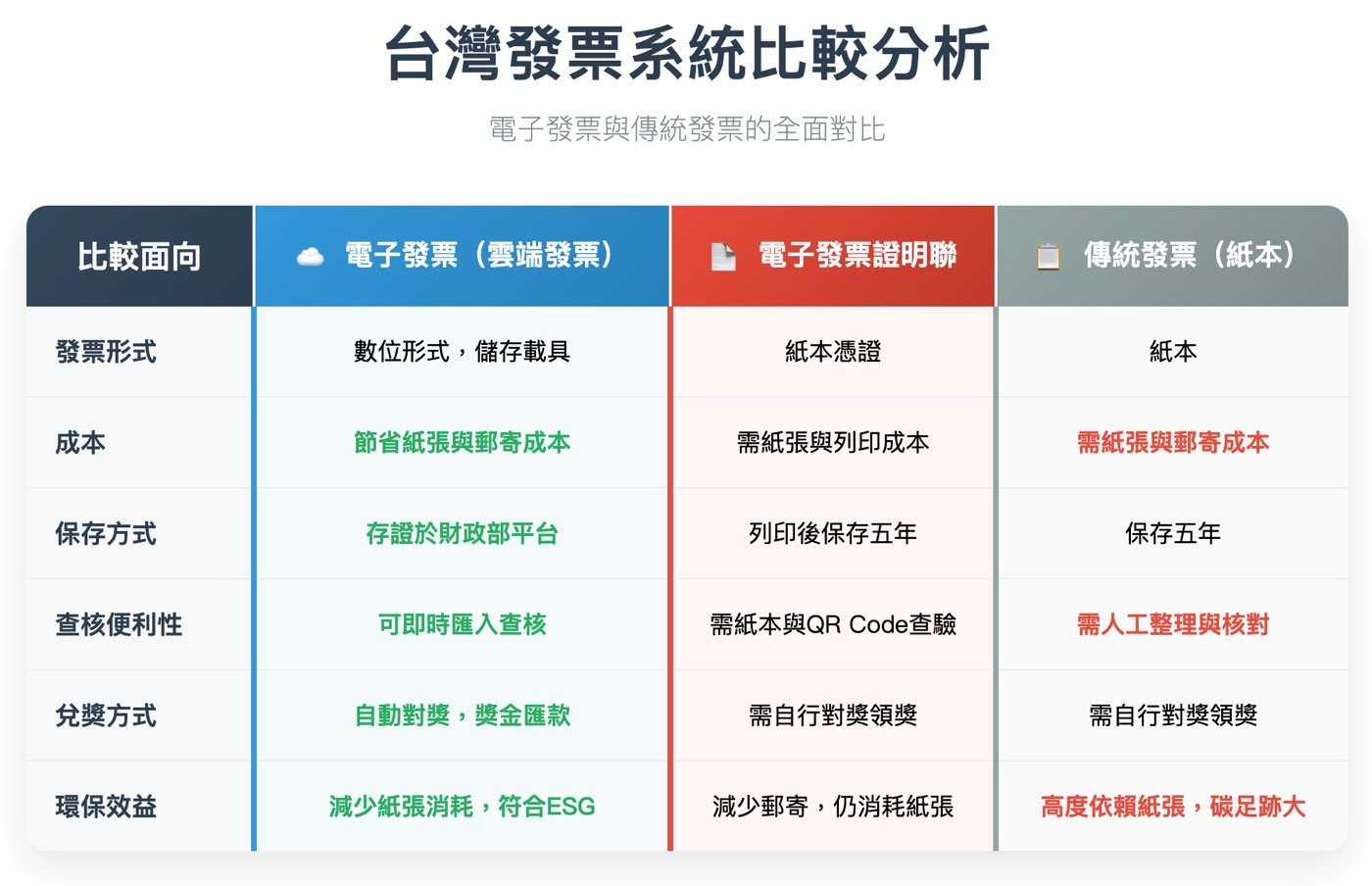 台灣發票系統比較分析

電子發票與傳統發票的全面對比

| 比較面向 | 電子發票（雲端發票） | 電子發票證明聯 | 傳統發票（紙本） |
|---|---|---|---|
| 發票形式 | 數位形式，儲存載具 | 紙本憑證 | 紙本 |
| 成本 | 節省紙張與郵寄成本 | 需紙張與列印成本 | 需紙張與郵寄成本 |
| 保存方式 | 存證於財政部平台 | 列印後保存五年 | 保存五年 |
| 查核便利性 | 可即時匯入查核 | 需紙本與QR Code查驗 | 需人工整理與核對 |
| 兌獎方式 | 自動對獎，獎金匯款 | 需自行對獎領獎 | 需自行對獎領獎 |
| 環保效益 | 減少紙張消耗，符合ESG | 減少郵寄，仍消耗紙張 | 高度依賴紙張，碳足跡大 |